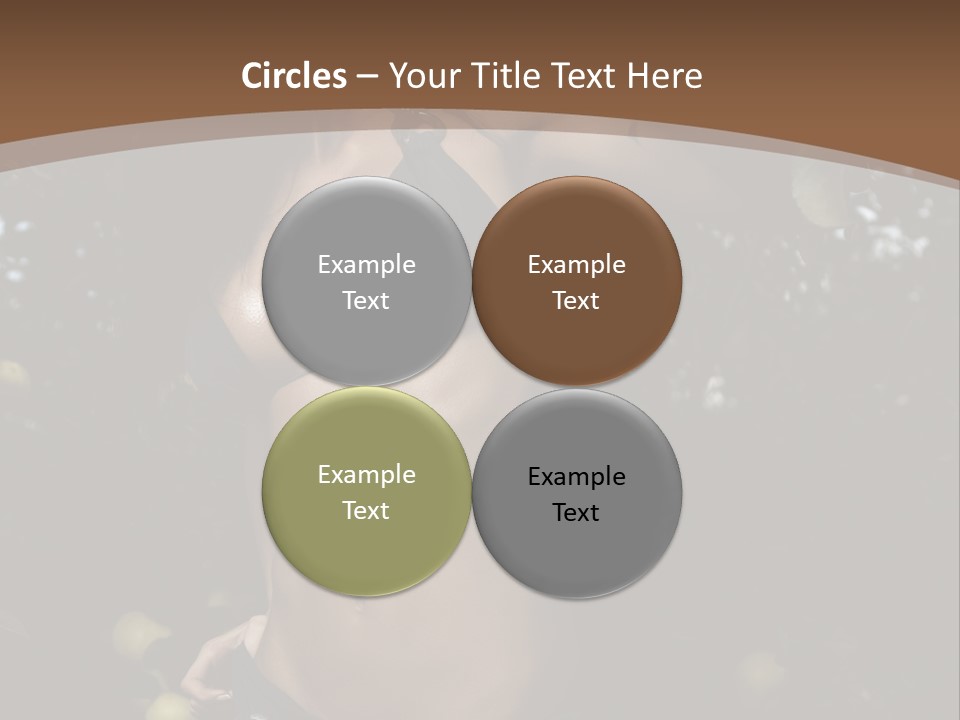 Circles – Your Title Text Here

Example Text

Example Text

Example Text

Example Text